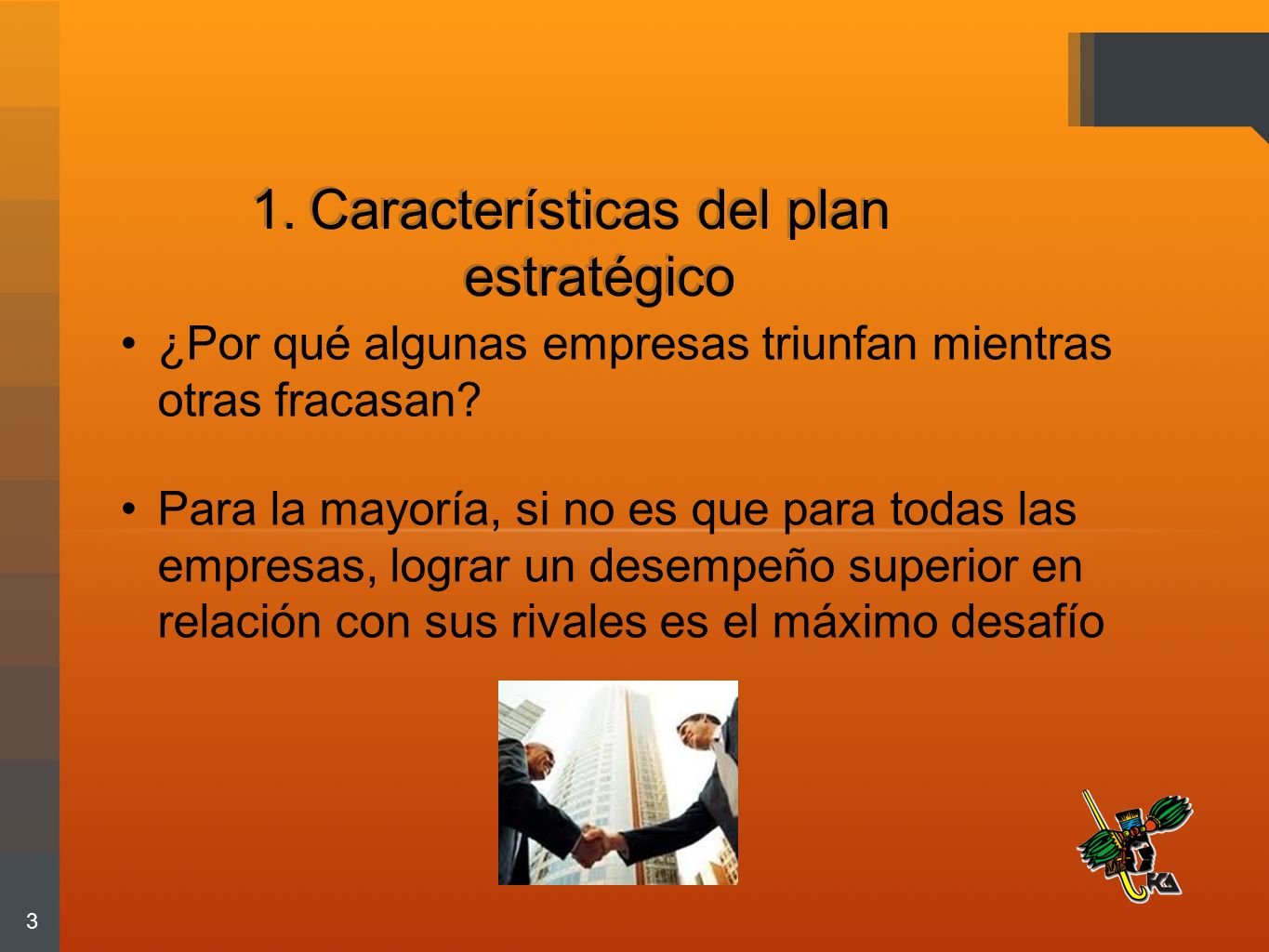 1. Características del plan estratégico

• ¿Por qué algunas empresas triunfan mientras otras fracasan?

• Para la mayoría, si no es que para todas las empresas, lograr un desempeño superior en relación con sus rivales es el máximo desafío

3